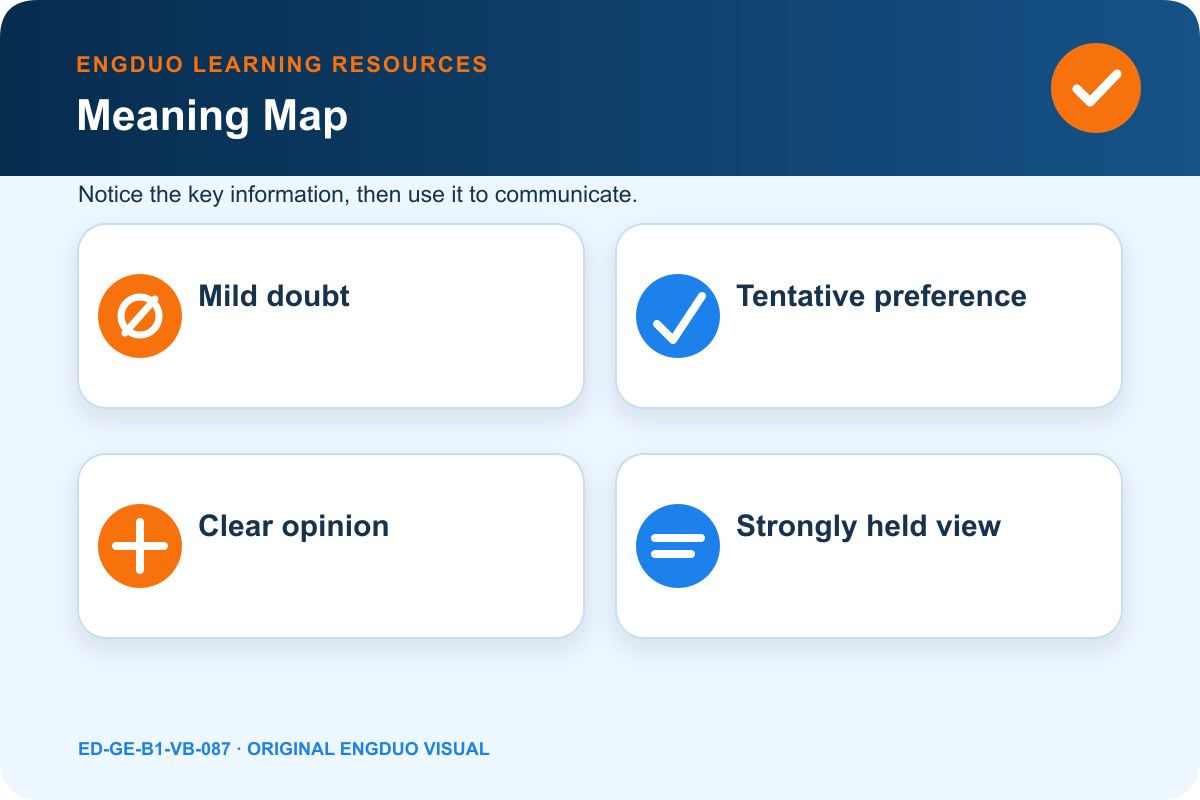 ENGDUO LEARNING RESOURCES

Meaning Map

Notice the key information, then use it to communicate.

Mild doubt

Tentative preference

Clear opinion

Strongly held view

ED-GE-B1-VB-087 · ORIGINAL ENGDUO VISUAL